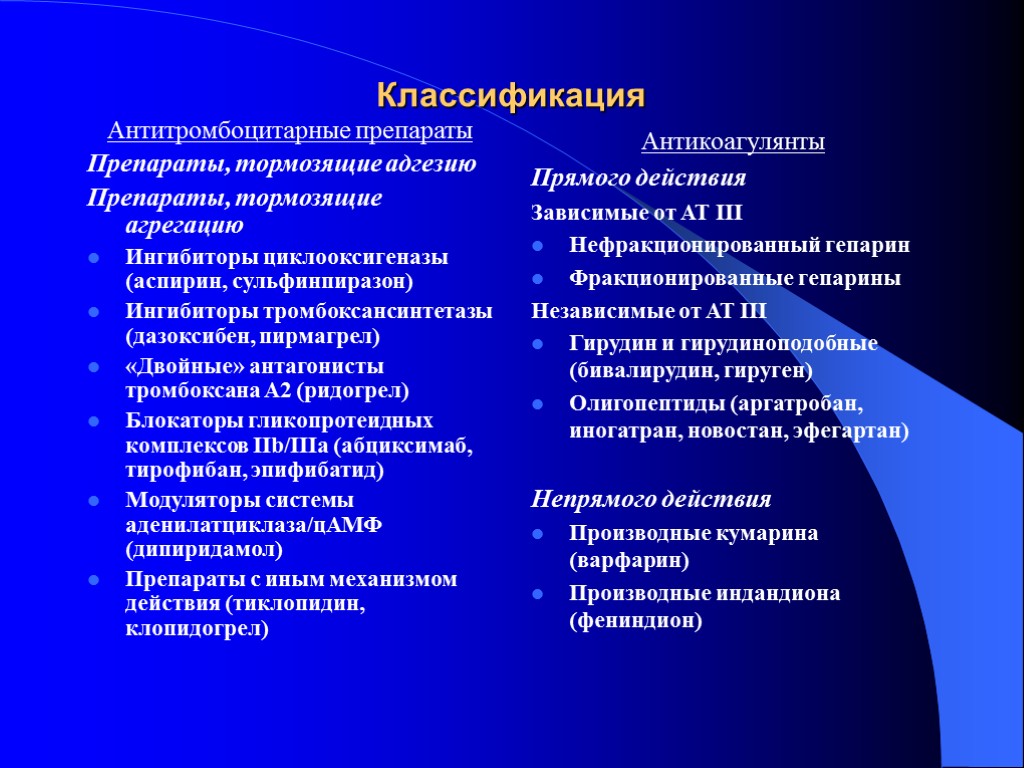 Классификация

Антитромбоцитарные препараты

Препараты, тормозящие адгезию

Препараты, тормозящие агрегацию

- Ингибиторы циклооксигеназы (аспирин, сульфинпиразон)
- Ингибиторы тромбоксансинтетазы (дазоксибен, пирмагрел)
- «Двойные» антагонисты тромбоксана А2 (ридогрел)
- Блокаторы гликопротеидных комплексов IIb/IIIa (абциксимаб, тирофибан, эпифибатид)
- Модуляторы системы аденилатциклаза/цАМФ (дипиридамол)
- Препараты с иным механизмом действия (тиклопидин, клопидогрел)

Антикоагулянты

Прямого действия

Зависимые от АТ III

- Нефракционированный гепарин
- Фракционированные гепарины

Независимые от АТ III

- Гирудин и гирудиноподобные (бивалирудин, гируген)
- Олигопептиды (аргатробан, иногатран, новостан, эфегартан)

Непрямого действия

- Производные кумарина (варфарин)
- Производные индандиона (фениндион)